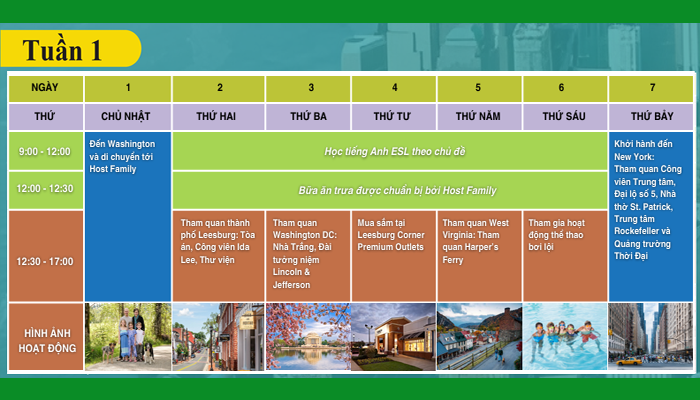 Tuần 1

| NGÀY | 1 | 2 | 3 | 4 | 5 | 6 | 7 |
|---|---|---|---|---|---|---|---|
| THỨ | CHỦ NHẬT | THỨ HAI | THỨ BA | THỨ TƯ | THỨ NĂM | THỨ SÁU | THỨ BẢY |
| 9:00 - 12:00 | Đến Washington và di chuyển tới Host Family | Học tiếng Anh ESL theo chủ đề | | | | | Khởi hành đến New York: Tham quan Công viên Trung tâm, Đại lộ số 5, Nhà thờ St. Patrick, Trung tâm Rockefeller và Quảng trường Thời Đại |
| 12:00 - 12:30 | | Bữa ăn trưa được chuẩn bị bởi Host Family | | | | | |
| 12:30 - 17:00 | | Tham quan thành phố Leesburg: Tòa án, Công viên Ida Lee, Thư viện | Tham quan Washington DC: Nhà Trắng, Đài tưởng niệm Lincoln & Jefferson | Mua sắm tại Leesburg Corner Premium Outlets | Tham quan West Virginia: Tham quan Harper's Ferry | Tham gia hoạt động thể thao bơi lội | |
| HÌNH ẢNH HOẠT ĐỘNG | | | | | | | |